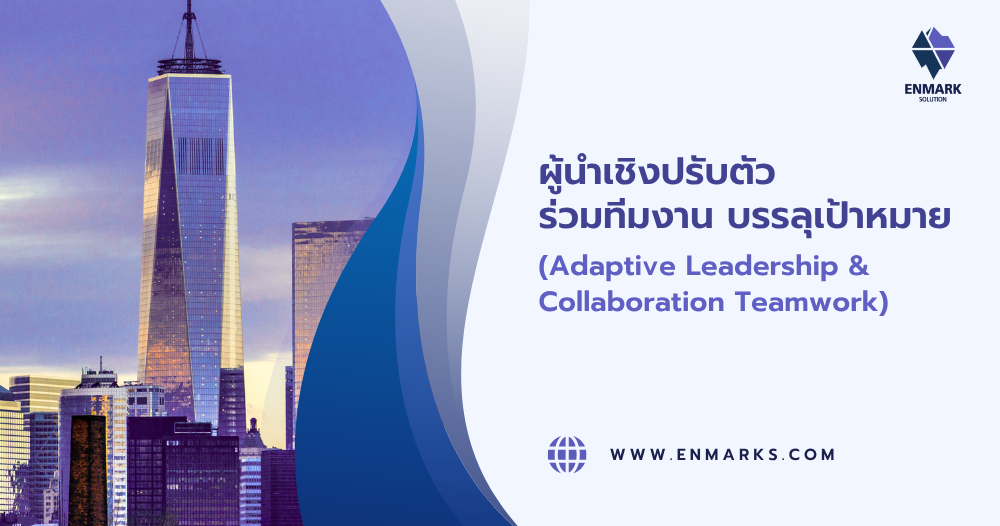 ENMARK
SOLUTION

ผู้นำเชิงปรับตัว
ร่วมทีมงาน บรรลุเป้าหมาย

(Adaptive Leadership & Collaboration Teamwork)

WWW.ENMARKS.COM